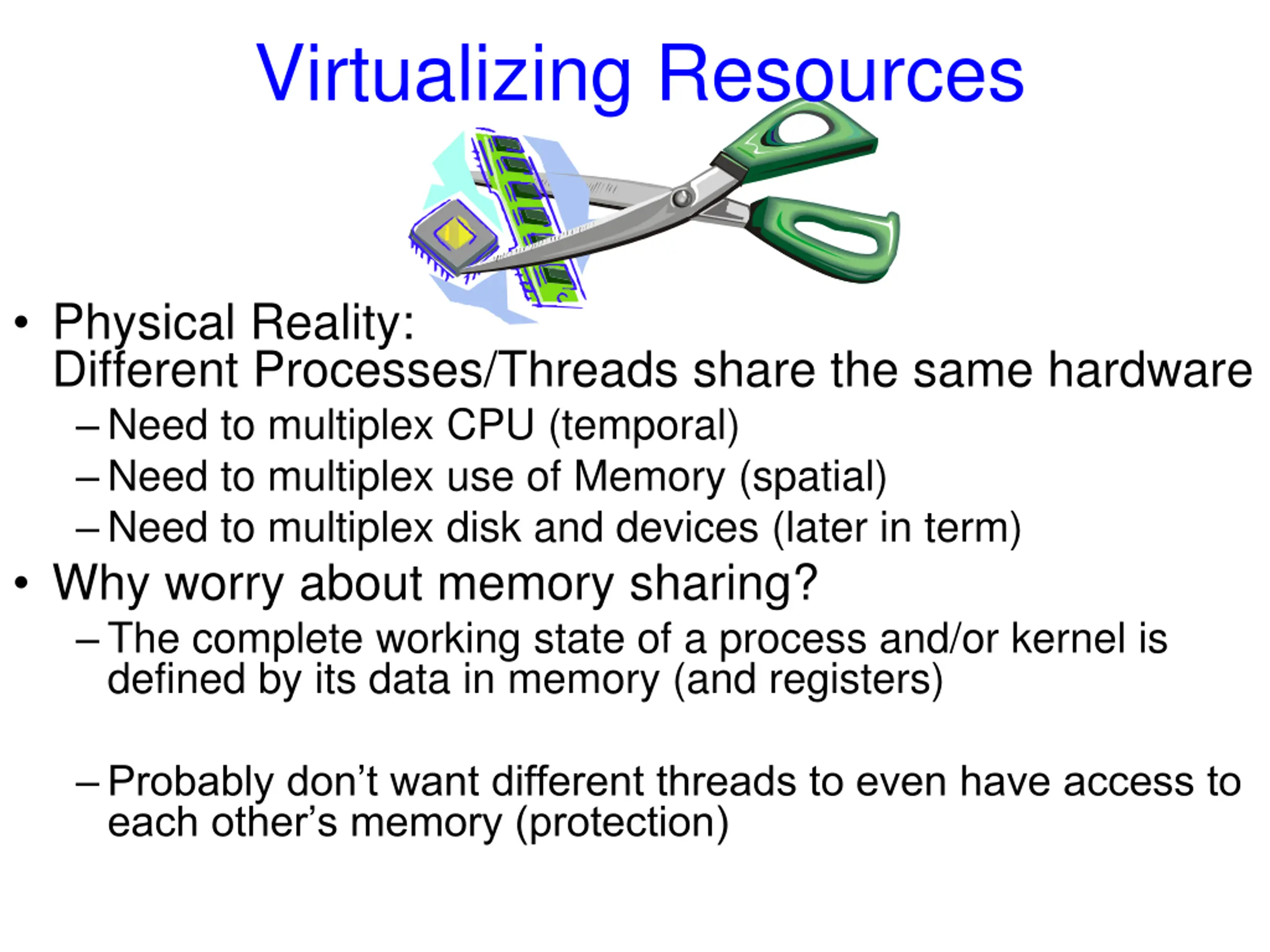 Virtualizing Resources

• Physical Reality:
Different Processes/Threads share the same hardware
– Need to multiplex CPU (temporal)
– Need to multiplex use of Memory (spatial)
– Need to multiplex disk and devices (later in term)
• Why worry about memory sharing?
– The complete working state of a process and/or kernel is defined by its data in memory (and registers)

– Probably don’t want different threads to even have access to each other’s memory (protection)